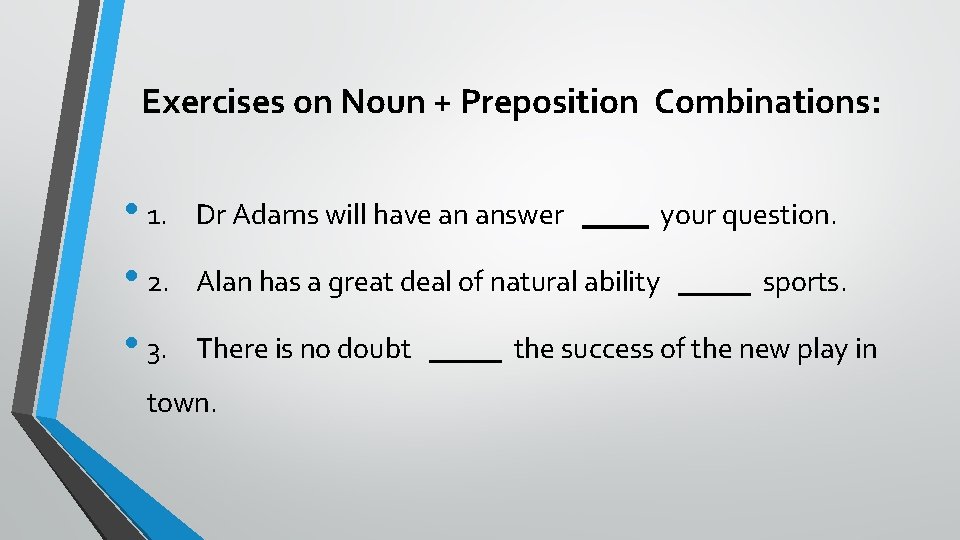 Exercises on Noun + Preposition Combinations:

• 1. Dr Adams will have an answer _____ your question.

• 2. Alan has a great deal of natural ability _____ sports.

• 3. There is no doubt _____ the success of the new play in town.